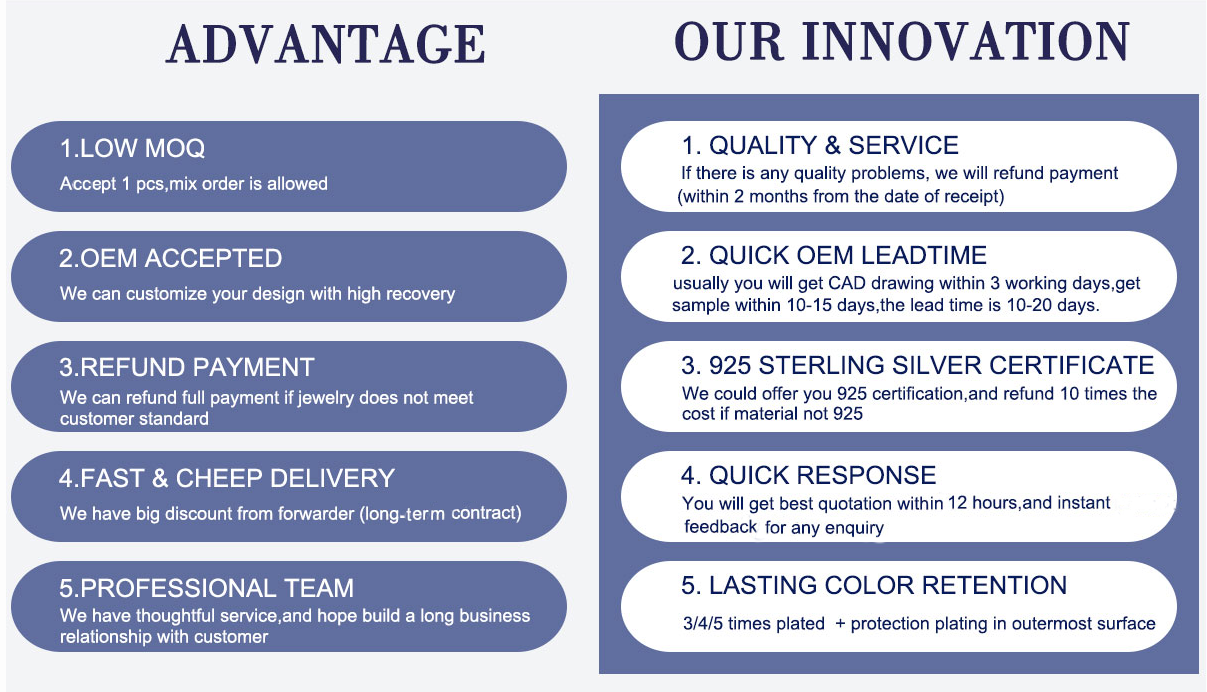 ADVANTAGE

1.LOW MOQ
Accept 1 pcs,mix order is allowed

2.OEM ACCEPTED
We can customize your design with high recovery

3.REFUND PAYMENT
We can refund full payment if jewelry does not meet customer standard

4.FAST & CHEEP DELIVERY
We have big discount from forwarder (long-term contract)

5.PROFESSIONAL TEAM
We have thoughtful service,and hope build a long business relationship with customer

OUR INNOVATION

1. QUALITY & SERVICE
If there is any quality problems, we will refund payment (within 2 months from the date of receipt)

2. QUICK OEM LEADTIME
usually you will get CAD drawing within 3 working days,get sample within 10-15 days,the lead time is 10-20 days.

3. 925 STERLING SILVER CERTIFICATE
We could offer you 925 certification,and refund 10 times the cost if material not 925

4. QUICK RESPONSE
You will get best quotation within 12 hours,and instant feedback for any enquiry

5. LASTING COLOR RETENTION
3/4/5 times plated + protection plating in outermost surface